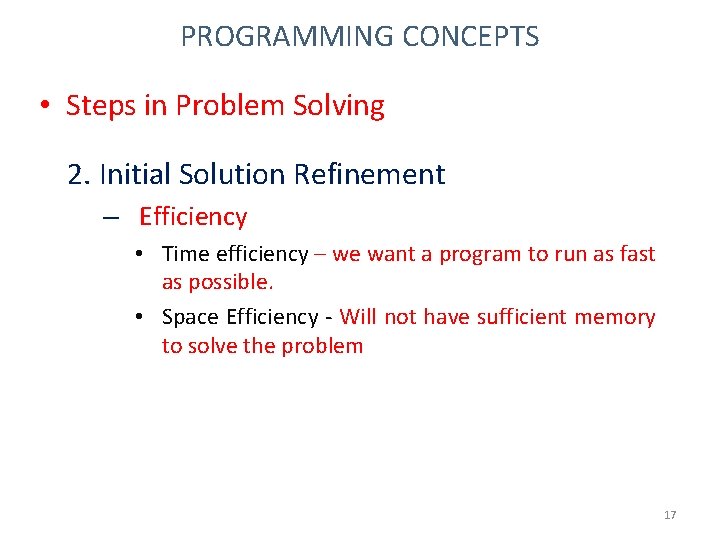 PROGRAMMING CONCEPTS

• Steps in Problem Solving

2. Initial Solution Refinement

– Efficiency

• Time efficiency – we want a program to run as fast as possible.

• Space Efficiency - Will not have sufficient memory to solve the problem

17